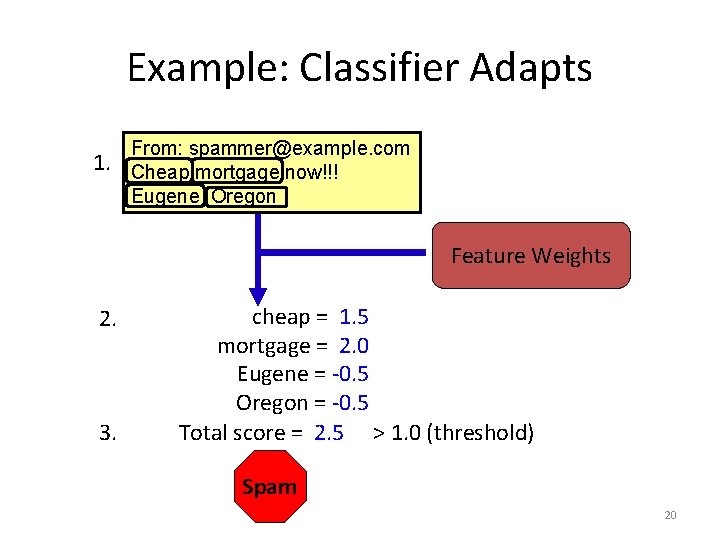 Example: Classifier Adapts

1.

From: spammer@example.com
Cheap mortgage now!!!
Eugene Oregon

Feature Weights

2. cheap = 1.5
mortgage = 2.0
Eugene = -0.5
Oregon = -0.5

3. Total score = 2.5 > 1.0 (threshold)

Spam

20